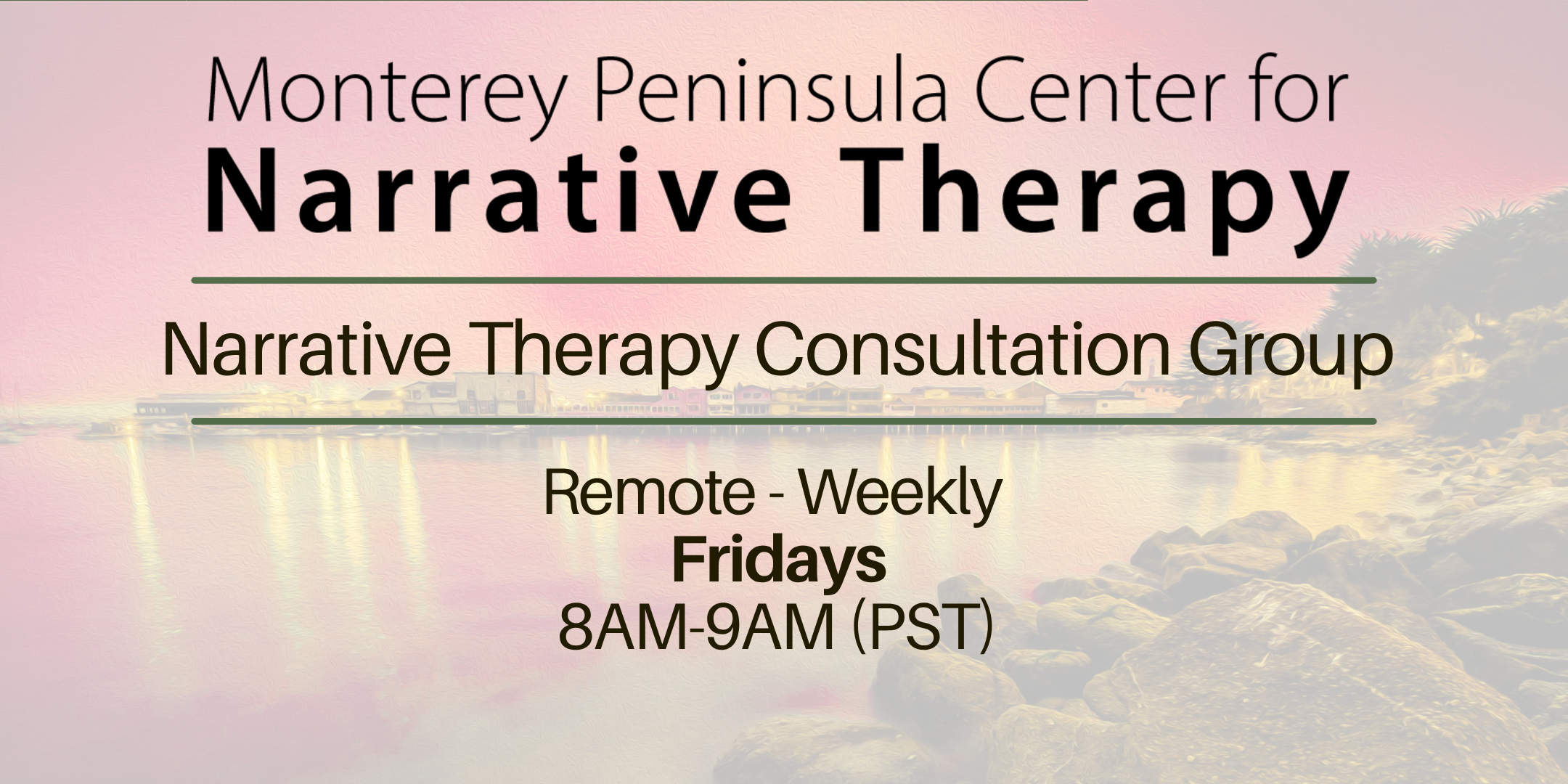 Monterey Peninsula Center for
Narrative Therapy

Narrative Therapy Consultation Group

Remote - Weekly
Fridays
8AM-9AM (PST)